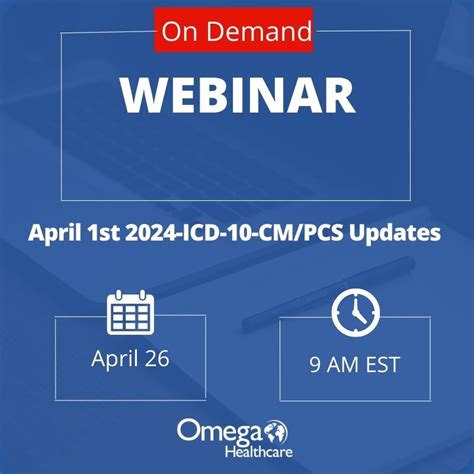 On Demand

WEBINAR

April 1st 2024-ICD-10-CM/PCS Updates

April 26

9 AM EST

Omega Healthcare